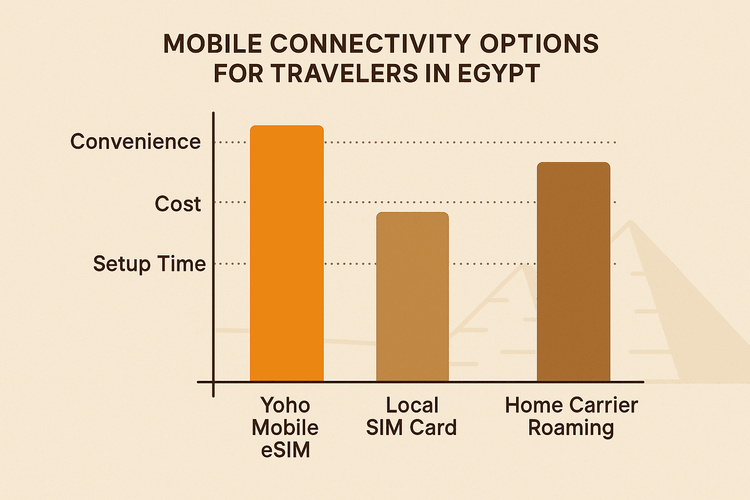 MOBILE CONNECTIVITY OPTIONS FOR TRAVELERS IN EGYPT

Convenience
Cost
Setup Time

Yoho Mobile eSIM
Local SIM Card
Home Carrier Roaming